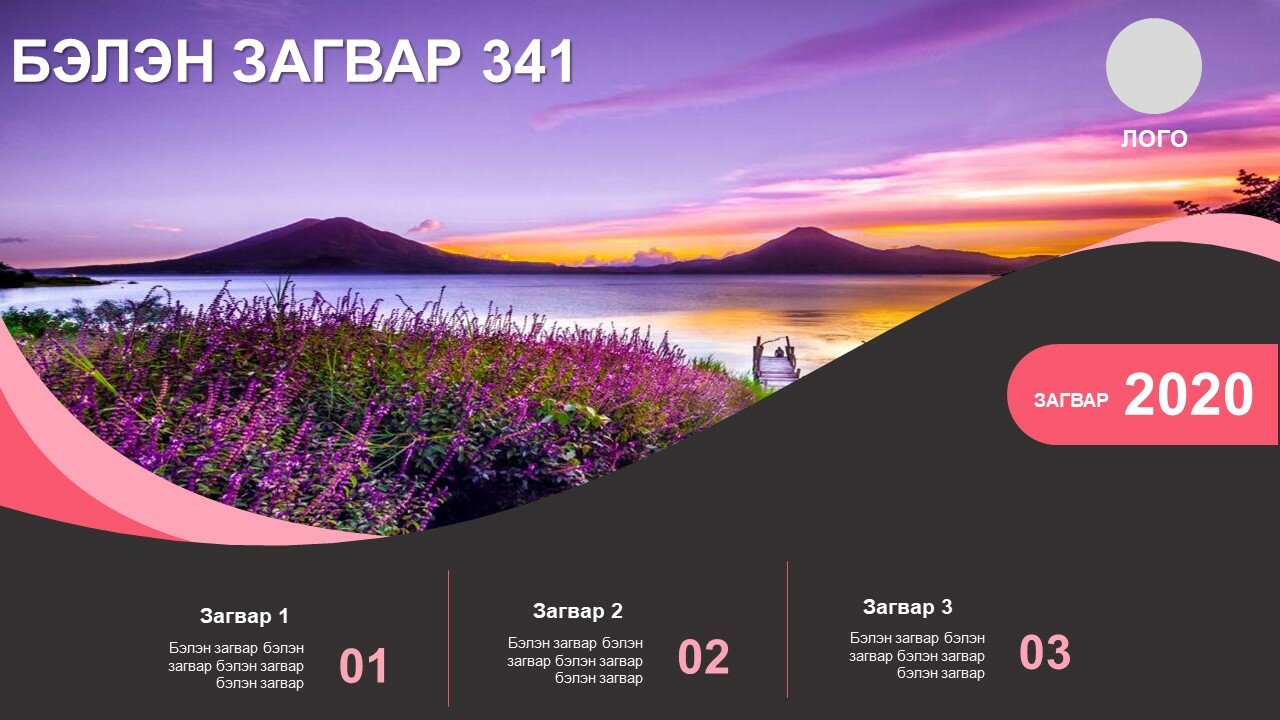 БЭЛЭН ЗАГВАР 341

ЛОГО

ЗАГВАР 2020

Загвар 1
Бэлэн загвар бэлэн загвар бэлэн загвар бэлэн загвар
01

Загвар 2
Бэлэн загвар бэлэн загвар бэлэн загвар бэлэн загвар
02

Загвар 3
Бэлэн загвар бэлэн загвар бэлэн загвар бэлэн загвар
03